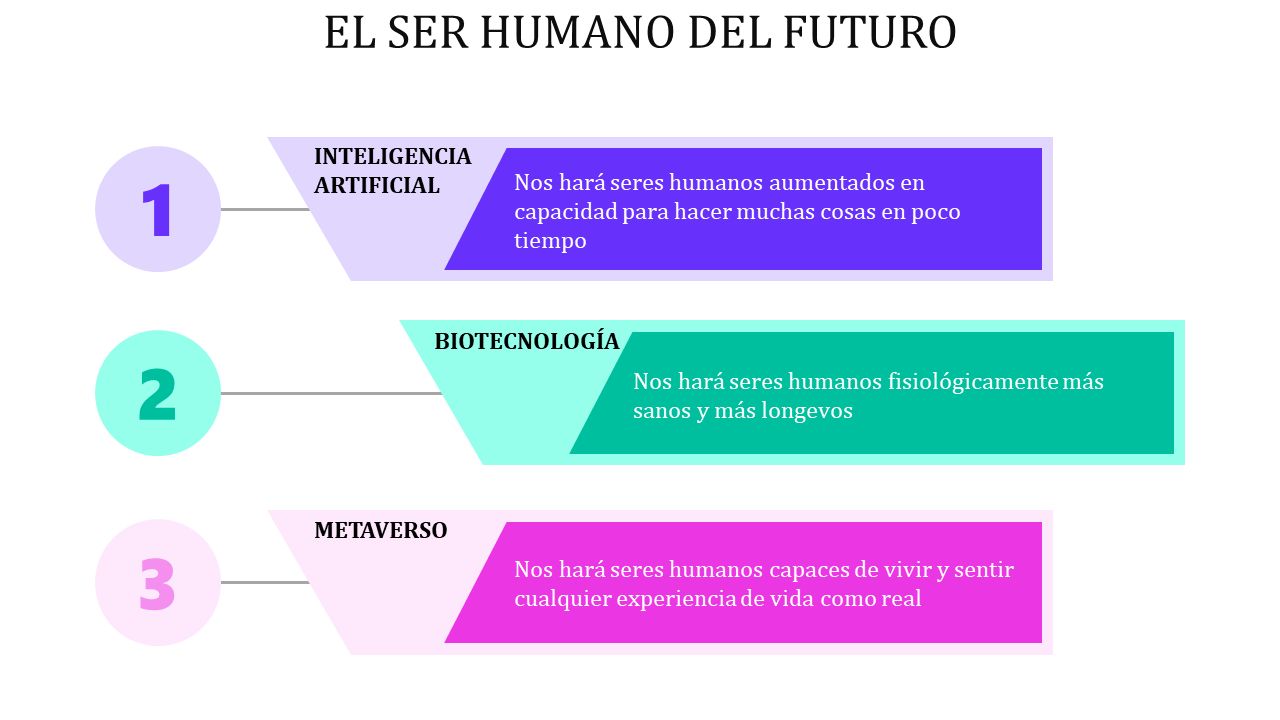 EL SER HUMANO DEL FUTURO

1

INTELIGENCIA ARTIFICIAL

Nos hará seres humanos aumentados en capacidad para hacer muchas cosas en poco tiempo

2

BIOTECNOLOGÍA

Nos hará seres humanos fisiológicamente más sanos y más longevos

3

METAVERSO

Nos hará seres humanos capaces de vivir y sentir cualquier experiencia de vida como real